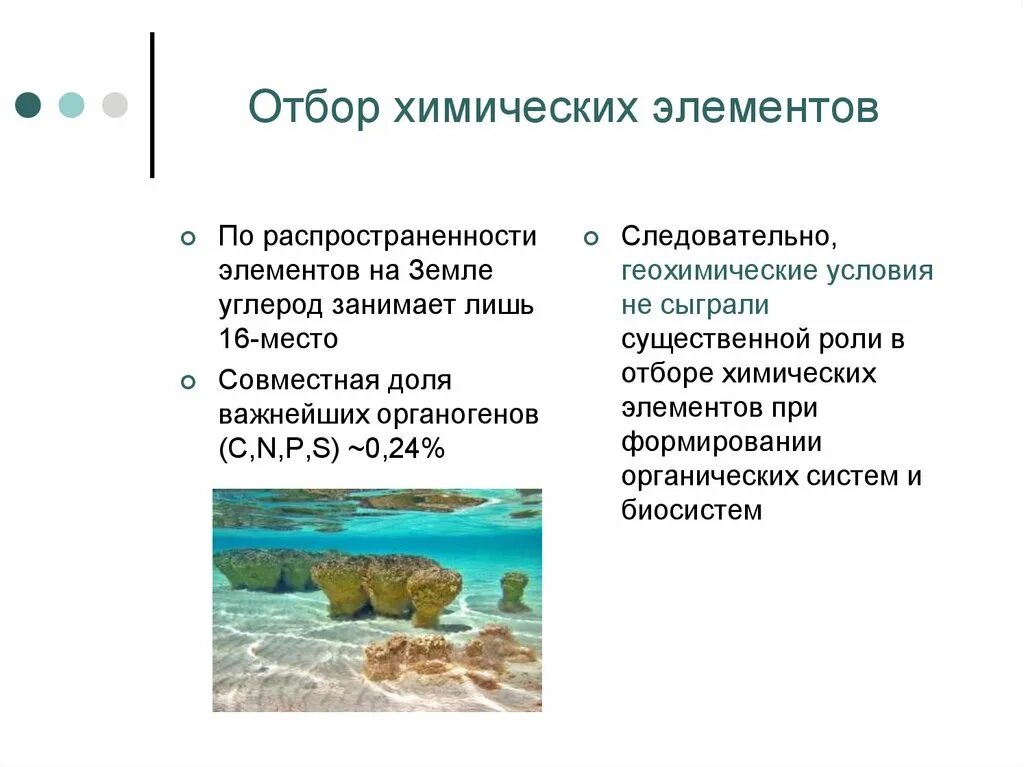 Отбор химических элементов

По распространенности элементов на Земле углерод занимает лишь 16-место

Совместная доля важнейших органогенов (C,N,P,S) ~0,24%

Следовательно, геохимические условия не сыграли существенной роли в отборе химических элементов при формировании органических систем и биосистем